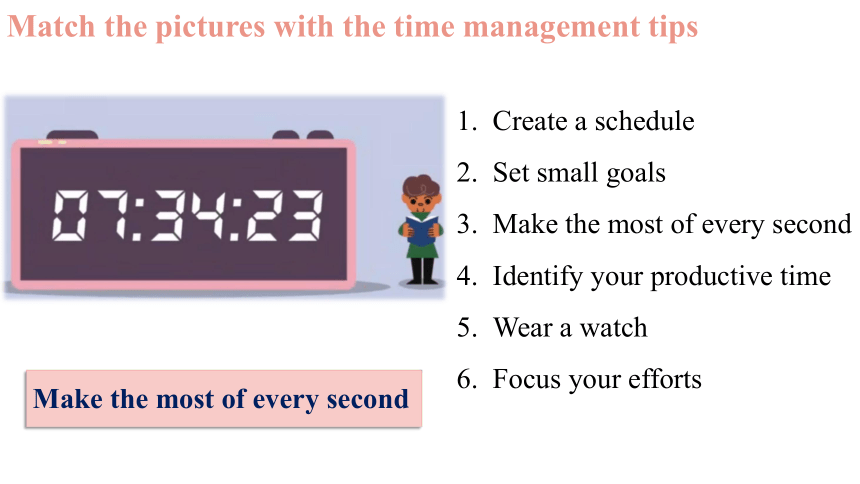 Match the pictures with the time management tips

07:34:23

1. Create a schedule
2. Set small goals
3. Make the most of every second
4. Identify your productive time
5. Wear a watch
6. Focus your efforts

Make the most of every second